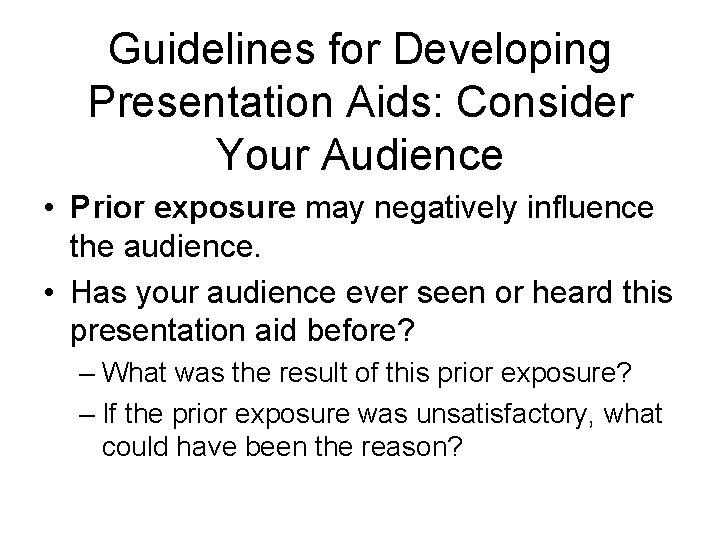 Guidelines for Developing Presentation Aids: Consider Your Audience

• Prior exposure may negatively influence the audience.

• Has your audience ever seen or heard this presentation aid before?

– What was the result of this prior exposure?

– If the prior exposure was unsatisfactory, what could have been the reason?